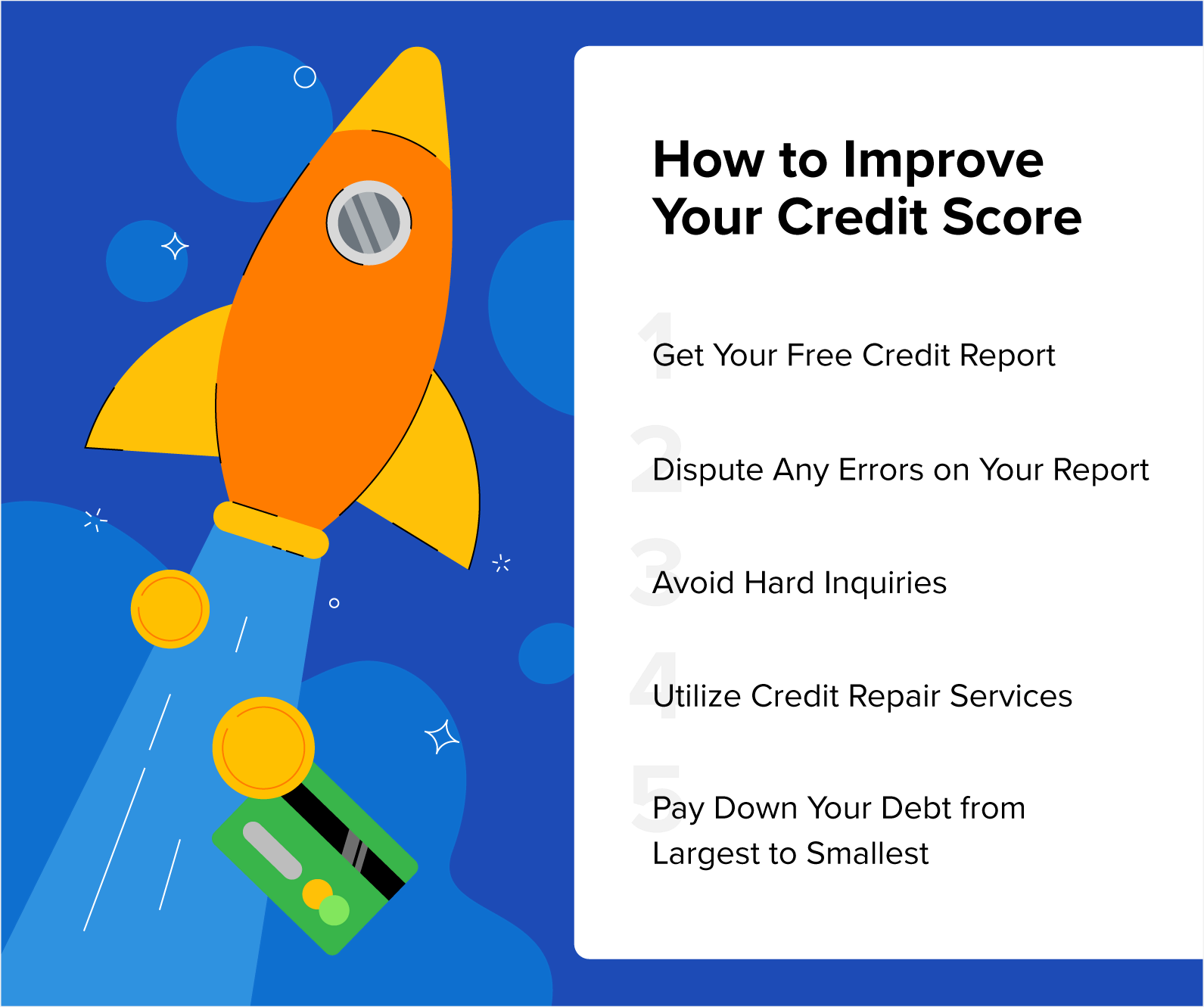 How to Improve Your Credit Score

1 Get Your Free Credit Report

2 Dispute Any Errors on Your Report

3 Avoid Hard Inquiries

4 Utilize Credit Repair Services

5 Pay Down Your Debt from Largest to Smallest